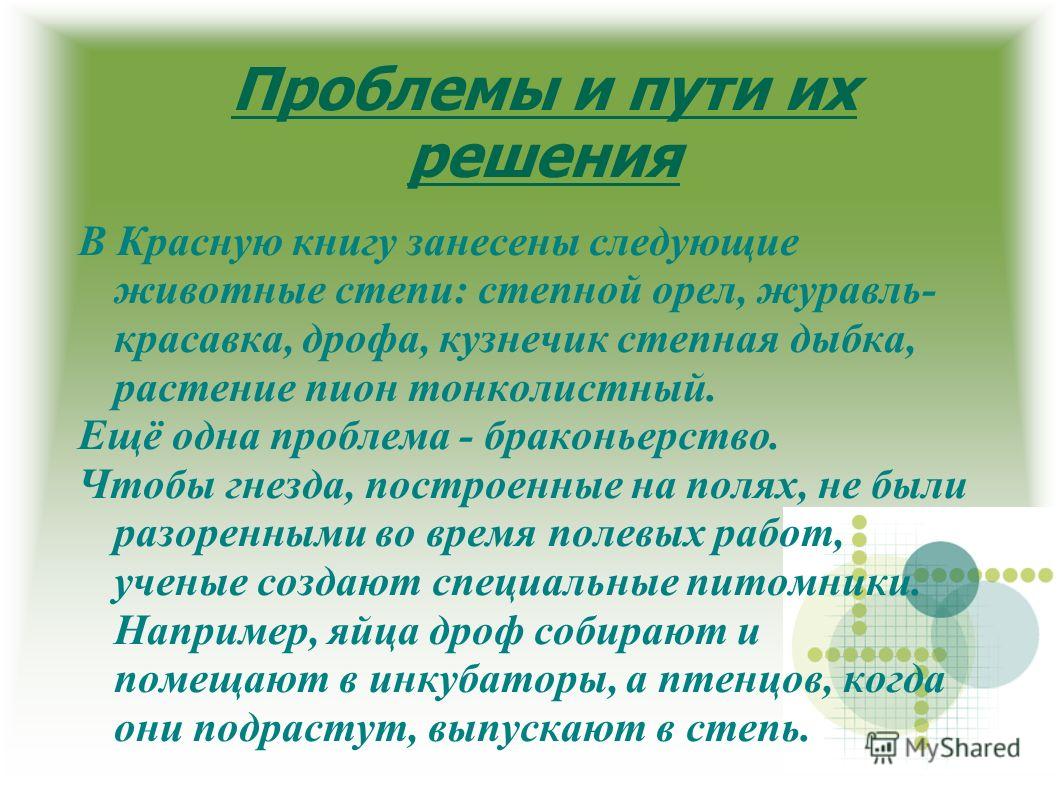 Проблемы и пути их решения

В Красную книгу занесены следующие животные степи: степной орел, журавль-красавка, дрофа, кузнечик степная дыбка, растение пион тонколистный.
Ещё одна проблема - браконьерство.
Чтобы гнезда, построенные на полях, не были разоренными во время полевых работ, ученые создают специальные питомники. Например, яйца дроф собирают и помещают в инкубаторы, а птенцов, когда они подрастут, выпускают в степь.

MyShared